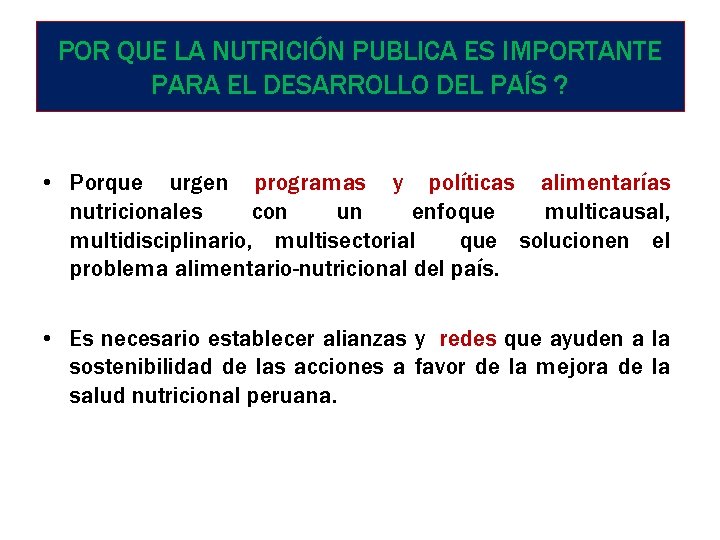 POR QUE LA NUTRICIÓN PUBLICA ES IMPORTANTE PARA EL DESARROLLO DEL PAÍS ?

• Porque urgen programas y políticas alimentarías nutricionales con un enfoque multicausal, multidisciplinario, multisectorial que solucionen el problema alimentario-nutricional del país.

• Es necesario establecer alianzas y redes que ayuden a la sostenibilidad de las acciones a favor de la mejora de la salud nutricional peruana.